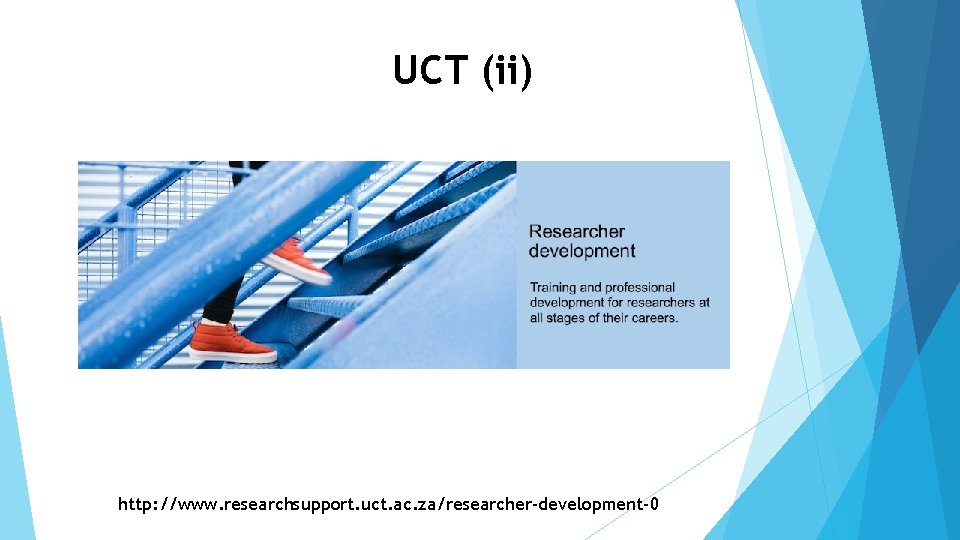 UCT (ii)

Researcher development

Training and professional development for researchers at all stages of their careers.

http://www.researchsupport.uct.ac.za/researcher-development-0